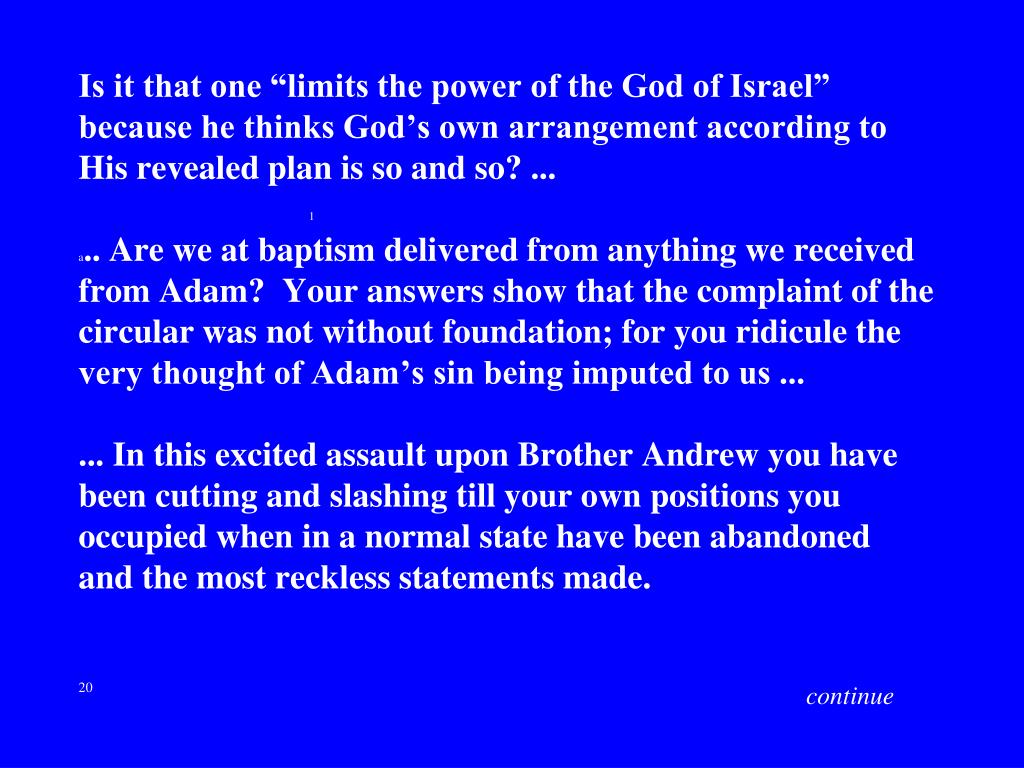 Is it that one “limits the power of the God of Israel” because he thinks God’s own arrangement according to His revealed plan is so and so? ...

1

a.. Are we at baptism delivered from anything we received from Adam? Your answers show that the complaint of the circular was not without foundation; for you ridicule the very thought of Adam’s sin being imputed to us ...

... In this excited assault upon Brother Andrew you have been cutting and slashing till your own positions you occupied when in a normal state have been abandoned and the most reckless statements made.

20

continue